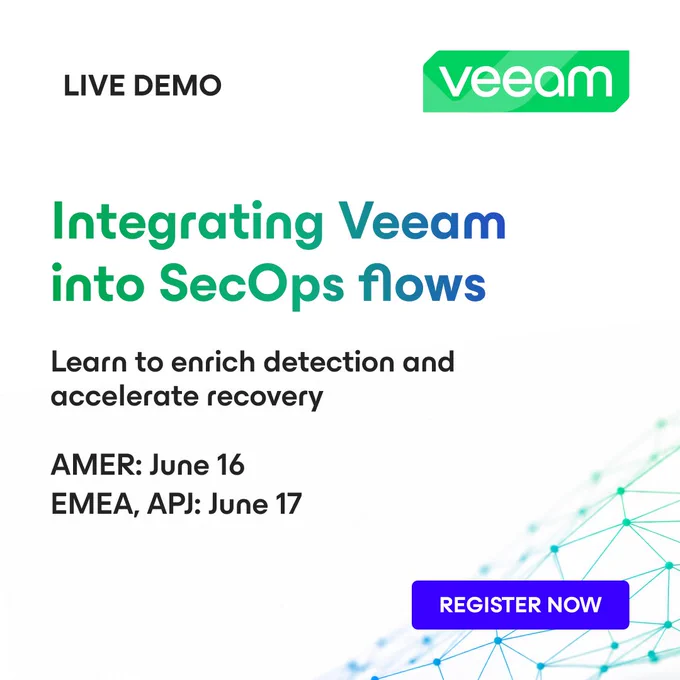 LIVE DEMO

veeam

Integrating Veeam into SecOps flows

Learn to enrich detection and accelerate recovery

AMER: June 16
EMEA, APJ: June 17

REGISTER NOW